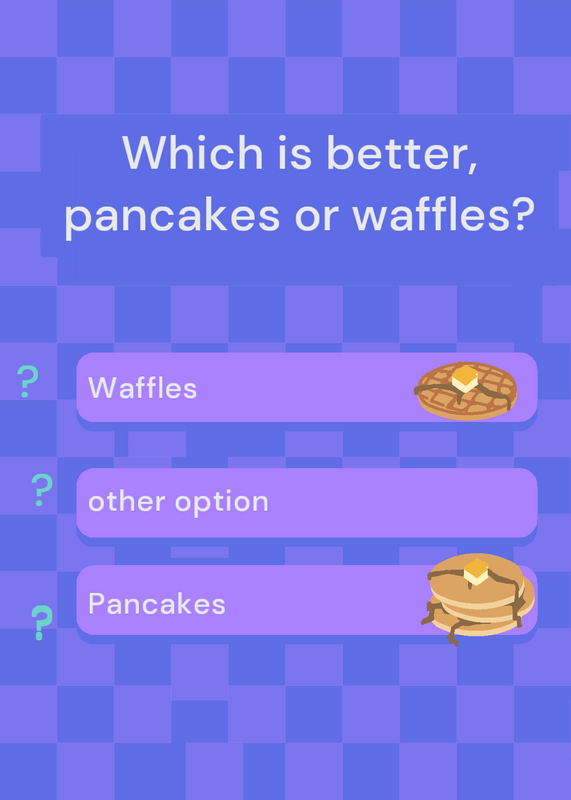 Which is better, pancakes or waffles?

? Waffles

? other option

? Pancakes